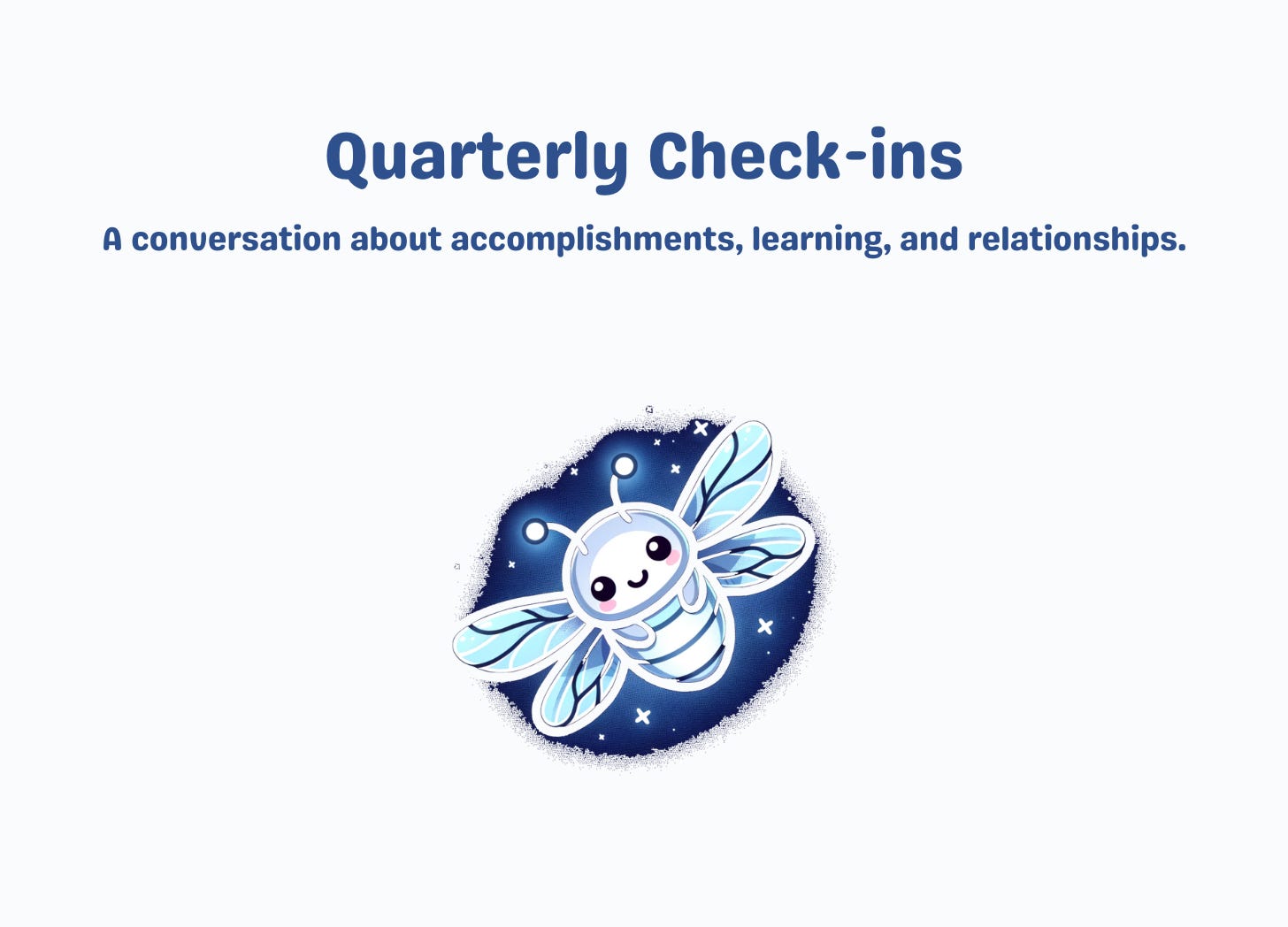 Quarterly Check-ins

A conversation about accomplishments, learning, and relationships.